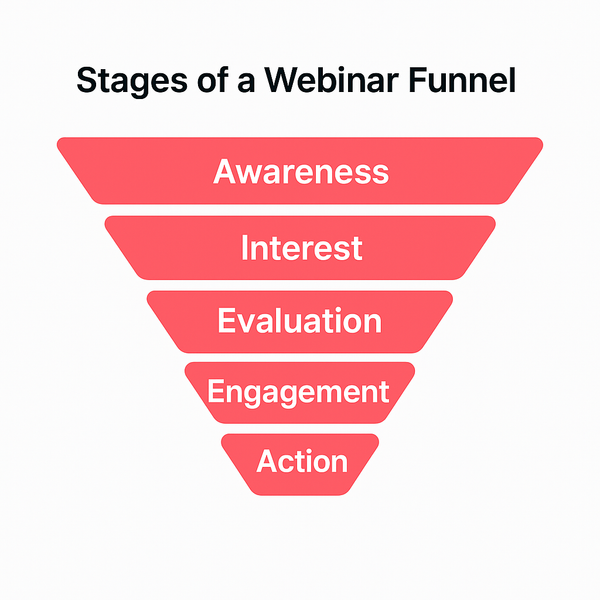 Stages of a Webinar Funnel

Awareness

Interest

Evaluation

Engagement

Action